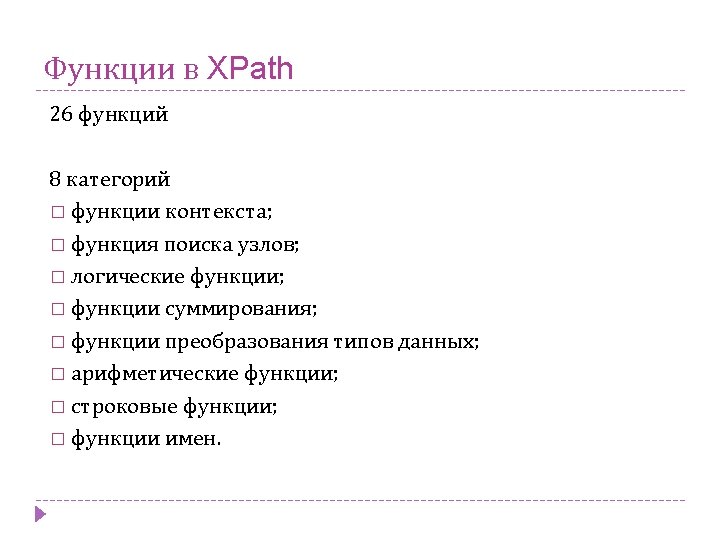 Функции в XPath

26 функций

8 категорий
□ функции контекста;
□ функция поиска узлов;
□ логические функции;
□ функции суммирования;
□ функции преобразования типов данных;
□ арифметические функции;
□ строковые функции;
□ функции имен.